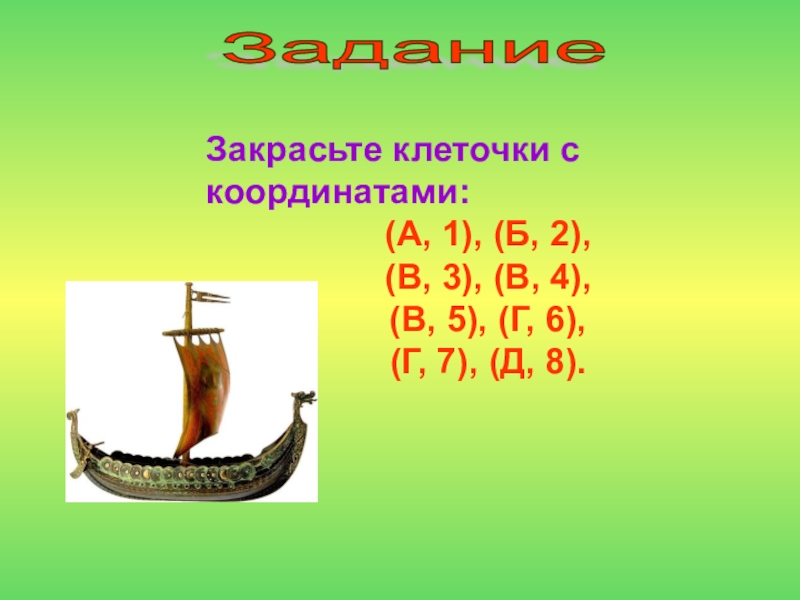 Задание

Закрасьте клеточки с координатами:

(А, 1), (Б, 2), (В, 3), (В, 4), (В, 5), (Г, 6), (Г, 7), (Д, 8).